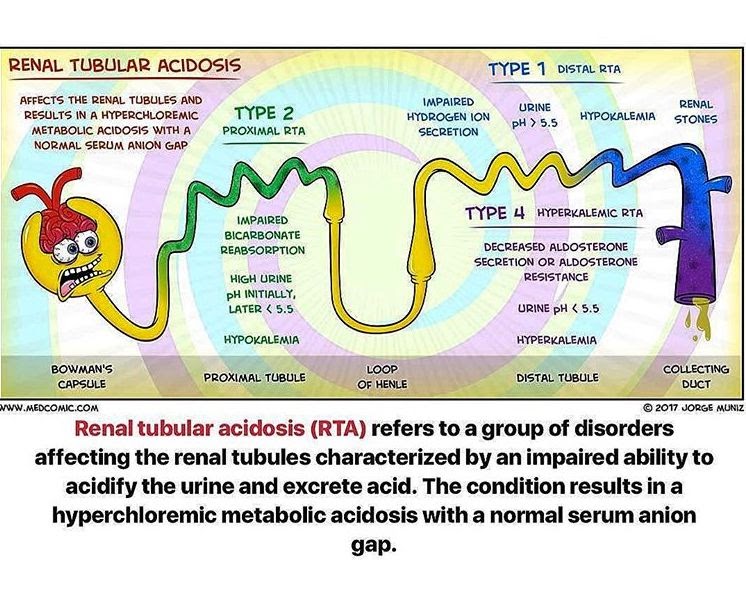 RENAL TUBULAR ACIDOSIS

AFFECTS THE RENAL TUBULES AND RESULTS IN A HYPERCHLOREMIC METABOLIC ACIDOSIS WITH A NORMAL SERUM ANION GAP

TYPE 2 PROXIMAL RTA

IMPAIRED BICARBONATE REABSORPTION

HIGH URINE pH INITIALLY, LATER < 5.5

HYPOKALEMIA

TYPE 1 DISTAL RTA

IMPAIRED HYDROGEN ION SECRETION

URINE pH > 5.5

HYPOKALEMIA

RENAL STONES

TYPE 4 HYPERKALEMIC RTA

DECREASED ALDOSTERONE SECRETION OR ALDOSTERONE RESISTANCE

URINE pH < 5.5

HYPERKALEMIA

BOWMAN'S CAPSULE

PROXIMAL TUBULE

LOOP OF HENLE

DISTAL TUBULE

COLLECTING DUCT

WWW.MEDCOMIC.COM

© 2017 JORGE MUNIZ

Renal tubular acidosis (RTA) refers to a group of disorders affecting the renal tubules characterized by an impaired ability to acidify the urine and excrete acid. The condition results in a hyperchloremic metabolic acidosis with a normal serum anion gap.